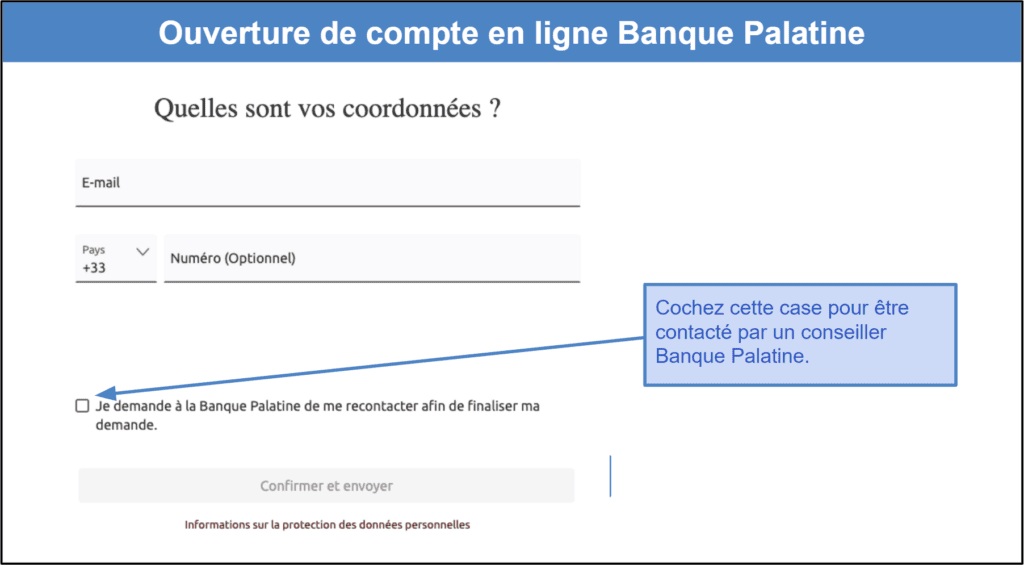 Ouverture de compte en ligne Banque Palatine

Quelles sont vos coordonnées ?

E-mail

Pays
+33

Numéro (Optionnel)

Cochez cette case pour être contacté par un conseiller Banque Palatine.

Je demande à la Banque Palatine de me recontacter afin de finaliser ma demande.

Confirmer et envoyer

Informations sur la protection des données personnelles